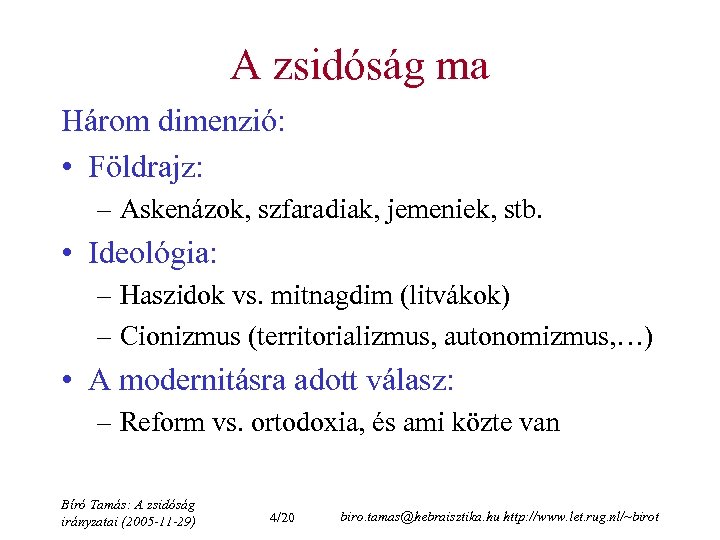 A zsidóság ma

Három dimenzió:

• Földrajz:
– Askenázok, szfaradiak, jemeniek, stb.

• Ideológia:
– Haszidok vs. mitnagdim (litvákok)
– Cionizmus (territorializmus, autonomizmus,…)

• A modernitásra adott válasz:
– Reform vs. ortodoxia, és ami közte van

Bíró Tamás: A zsidóság irányzatai (2005-11-29)

4/20

biro.tamas@hebraisztika.hu http://www.let.rug.nl/~birot